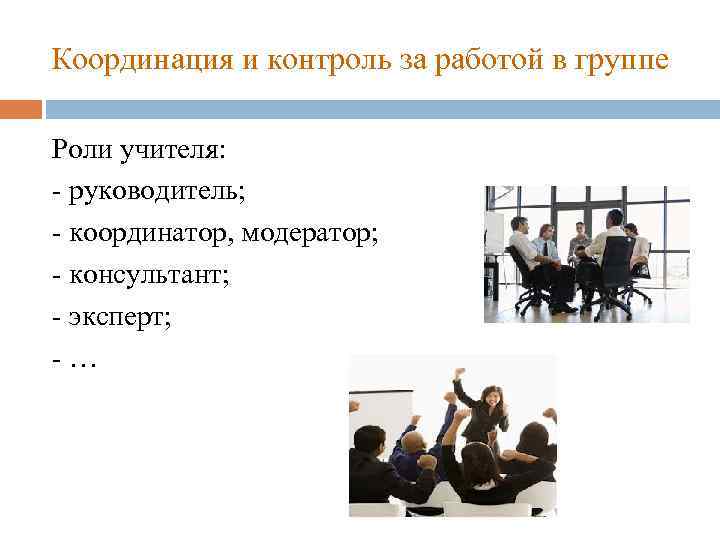 Координация и контроль за работой в группе

Роли учителя:
- руководитель;
- координатор, модератор;
- консультант;
- эксперт;
- …